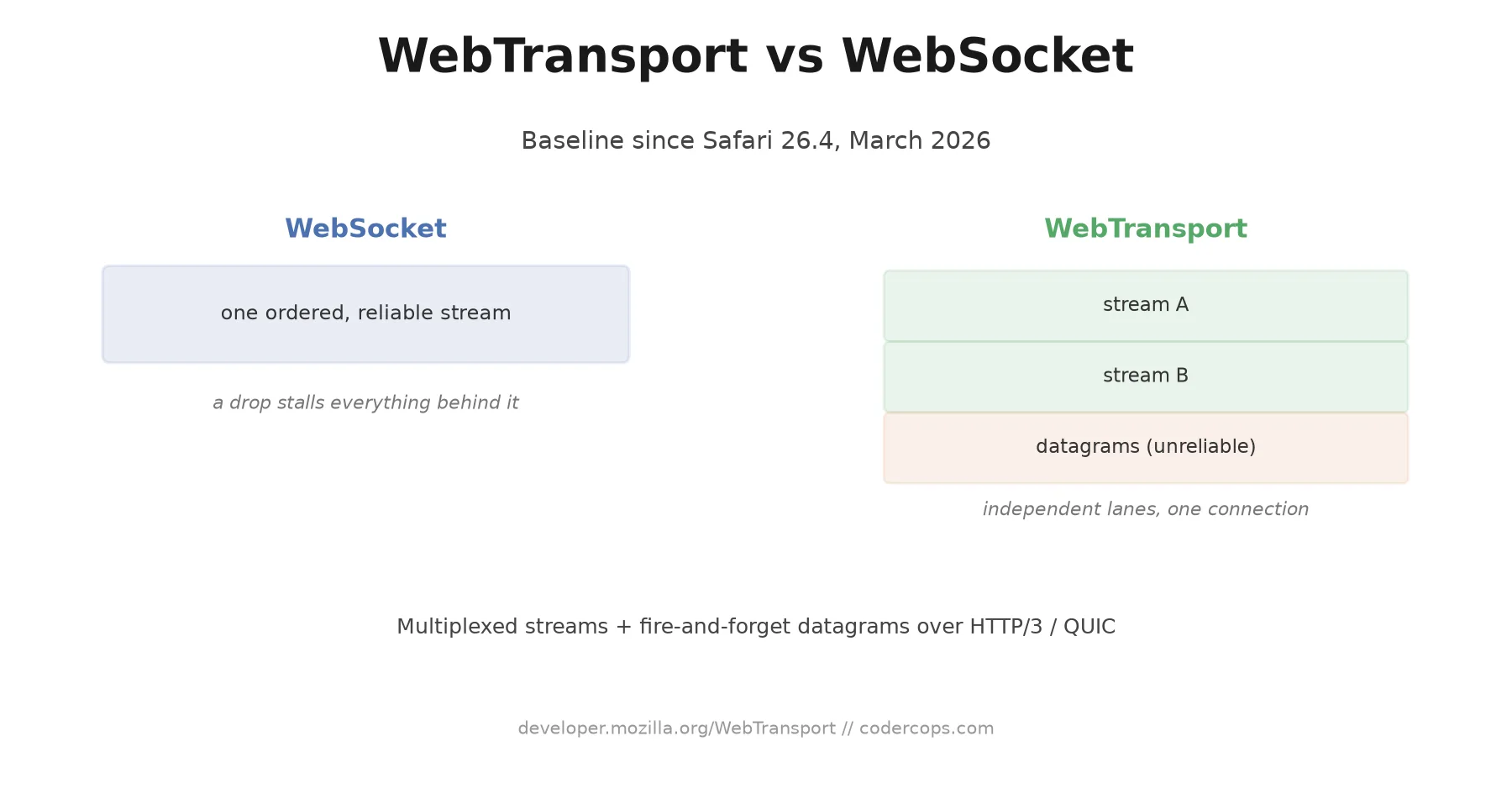 WebTransport vs WebSocket

Baseline since Safari 26.4, March 2026

WebSocket

one ordered, reliable stream

a drop stalls everything behind it

WebTransport

stream A

stream B

datagrams (unreliable)

independent lanes, one connection

Multiplexed streams + fire-and-forget datagrams over HTTP/3 / QUIC

developer.mozilla.org/WebTransport // codercops.com